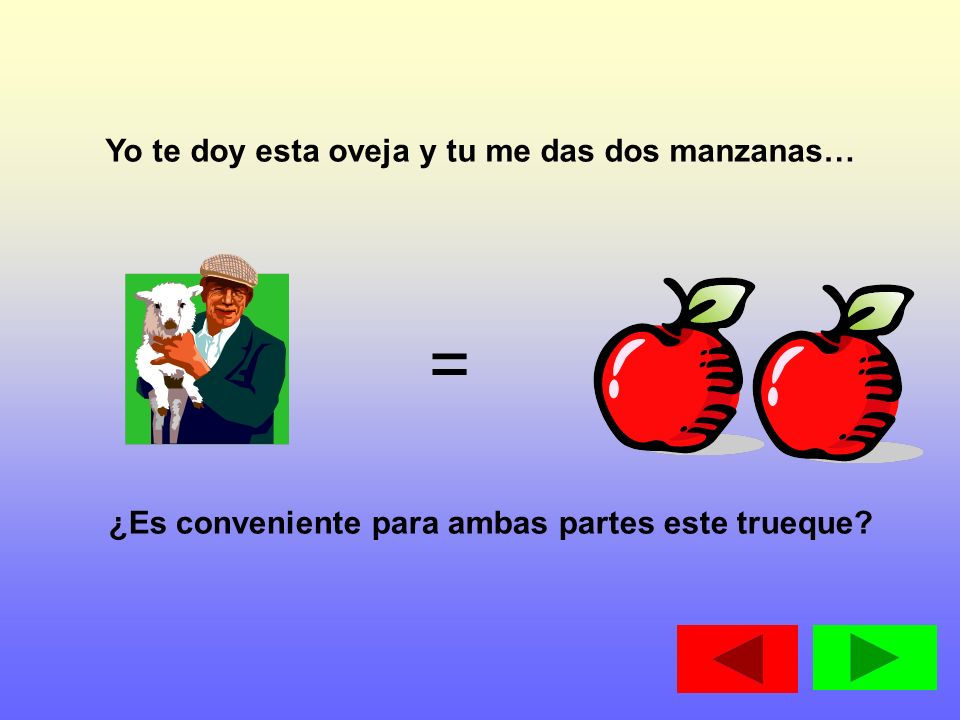 Yo te doy esta oveja y tu me das dos manzanas…

=

¿Es conveniente para ambas partes este trueque?